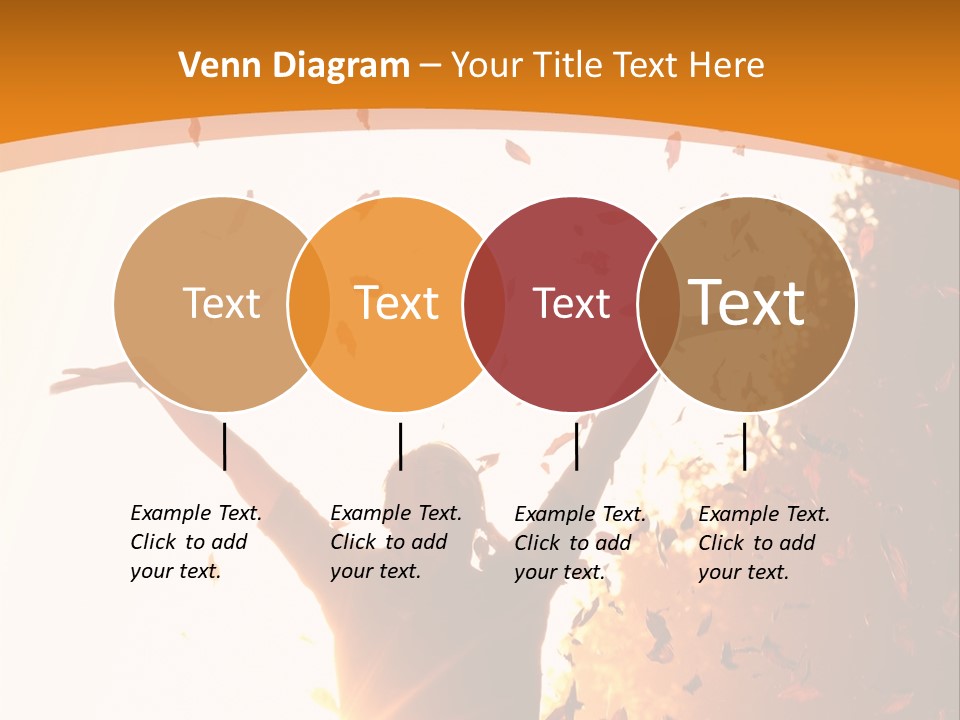 Venn Diagram – Your Title Text Here

Text

Text

Text

Text

Example Text. Click to add your text.

Example Text. Click to add your text.

Example Text. Click to add your text.

Example Text. Click to add your text.